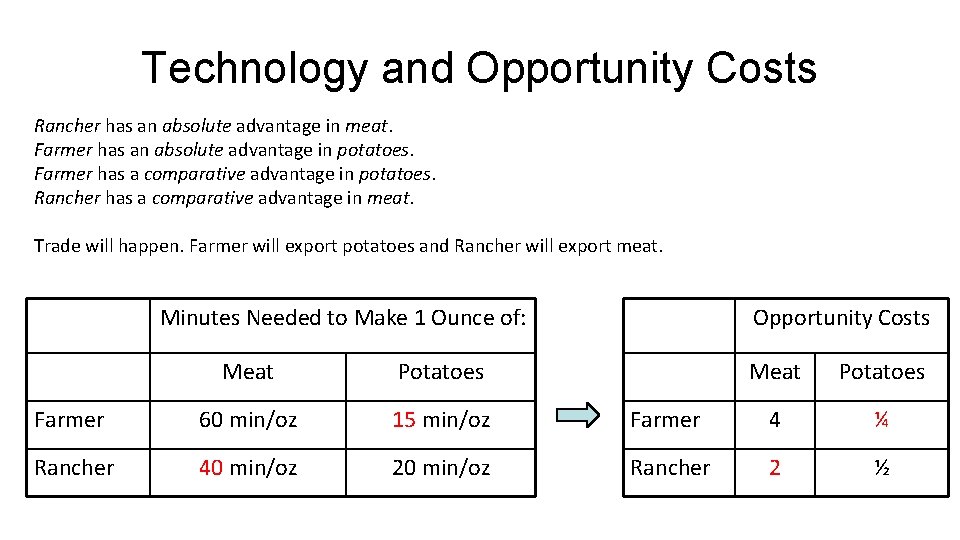 Technology and Opportunity Costs

Rancher has an absolute advantage in meat.
Farmer has an absolute advantage in potatoes.
Farmer has a comparative advantage in potatoes.
Rancher has a comparative advantage in meat.

Trade will happen. Farmer will export potatoes and Rancher will export meat.

| | Minutes Needed to Make 1 Ounce of: | |
|---|---|---|
| | Meat | Potatoes |
| Farmer | 60 min/oz | 15 min/oz |
| Rancher | 40 min/oz | 20 min/oz |

| | Opportunity Costs | |
|---|---|---|
| | Meat | Potatoes |
| Farmer | 4 | ¼ |
| Rancher | 2 | ½ |